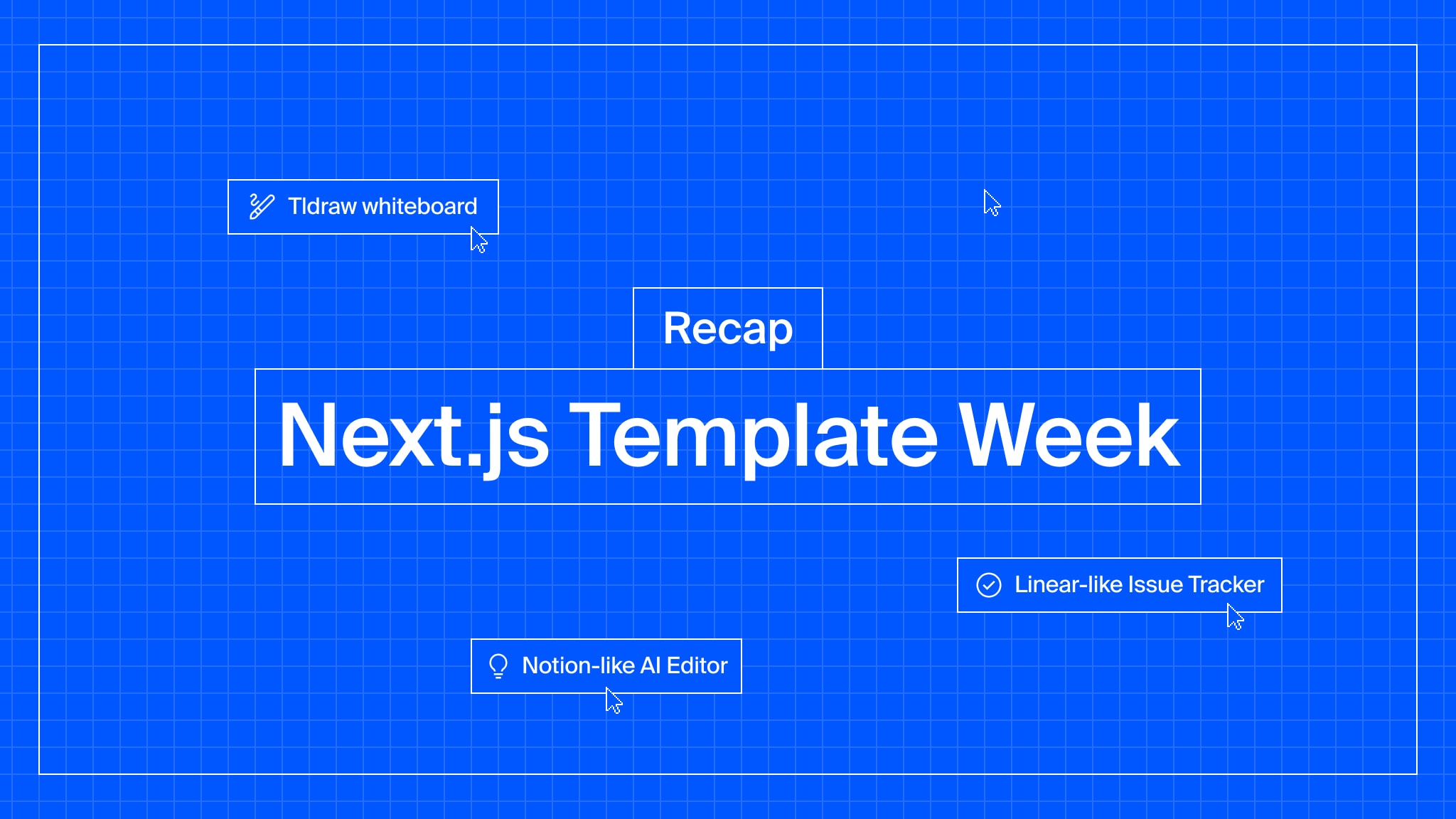 Tldraw whiteboard

Recap

Next.js Template Week

Linear-like Issue Tracker

Notion-like AI Editor